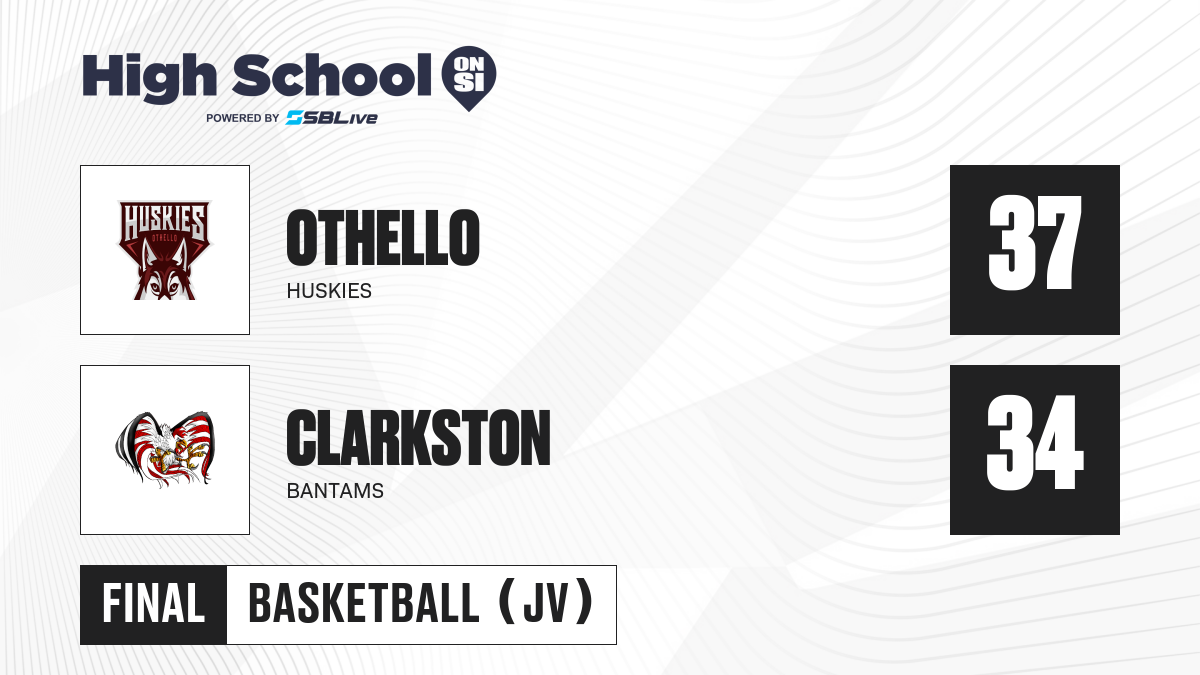 High School ON SI
POWERED BY SBLive

HUSKIES OTHELLO

OTHELLO
HUSKIES

37

CLARKSTON
BANTAMS

34

FINAL

BASKETBALL (JV)